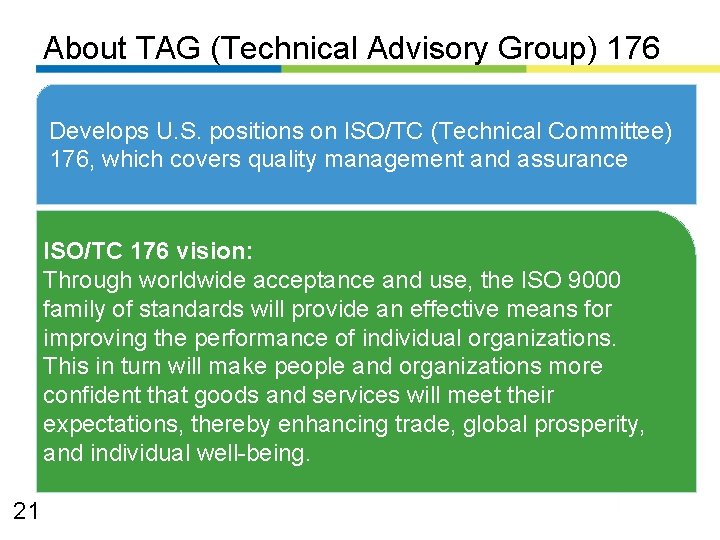 About TAG (Technical Advisory Group) 176

Develops U.S. positions on ISO/TC (Technical Committee) 176, which covers quality management and assurance

ISO/TC 176 vision:
Through worldwide acceptance and use, the ISO 9000 family of standards will provide an effective means for improving the performance of individual organizations. This in turn will make people and organizations more confident that goods and services will meet their expectations, thereby enhancing trade, global prosperity, and individual well-being.

21